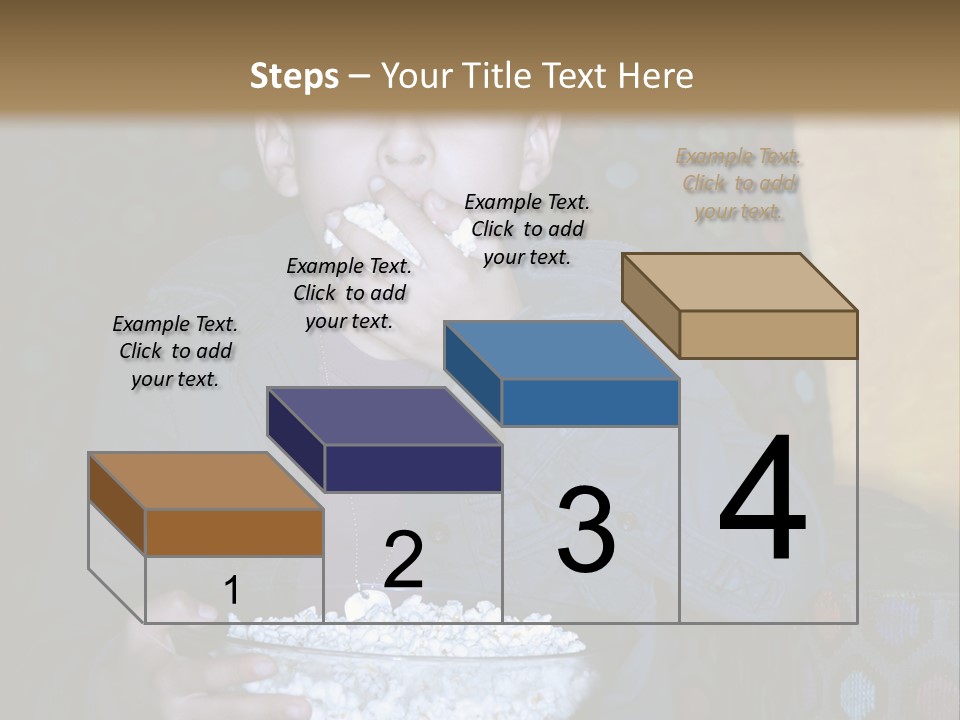 Steps – Your Title Text Here

Example Text. Click to add your text.

Example Text. Click to add your text.

Example Text. Click to add your text.

Example Text. Click to add your text.

1

2

3

4